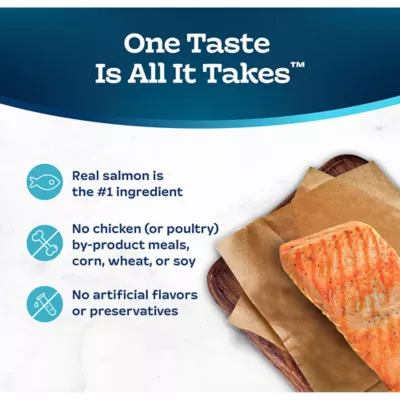 One Taste Is All It Takes™

Real salmon is the #1 ingredient

No chicken (or poultry) by-product meals, corn, wheat, or soy

No artificial flavors or preservatives